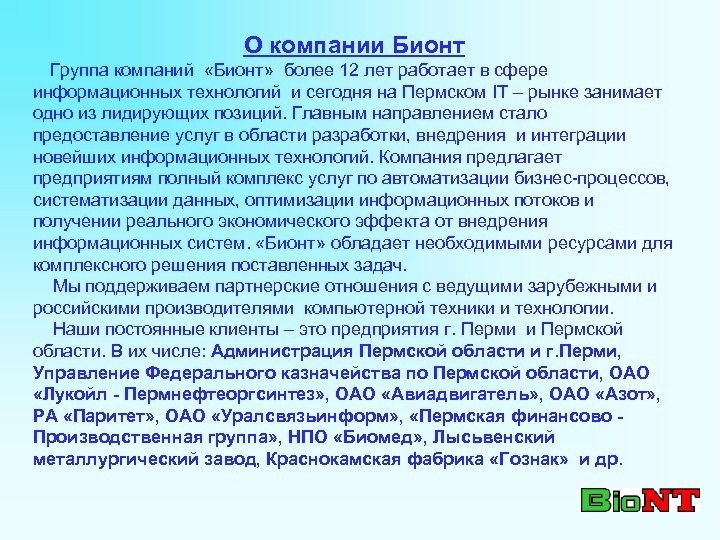 О компании Бионт

Группа компаний «Бионт» более 12 лет работает в сфере информационных технологий и сегодня на Пермском IT – рынке занимает одно из лидирующих позиций. Главным направлением стало предоставление услуг в области разработки, внедрения и интеграции новейших информационных технологий. Компания предлагает предприятиям полный комплекс услуг по автоматизации бизнес-процессов, систематизации данных, оптимизации информационных потоков и получении реального экономического эффекта от внедрения информационных систем. «Бионт» обладает необходимыми ресурсами для комплексного решения поставленных задач.

Мы поддерживаем партнерские отношения с ведущими зарубежными и российскими производителями компьютерной техники и технологии.

Наши постоянные клиенты – это предприятия г. Перми и Пермской области. В их числе: Администрация Пермской области и г.Перми, Управление Федерального казначейства по Пермской области, ОАО «Лукойл - Пермнефтеоргсинтез», ОАО «Авиадвигатель», ОАО «Азот», РА «Паритет», ОАО «Уралсвязьинформ», «Пермская финансово - Производственная группа», НПО «Биомед», Лысьвенский металлургический завод, Краснокамская фабрика «Гознак» и др.

BioNT